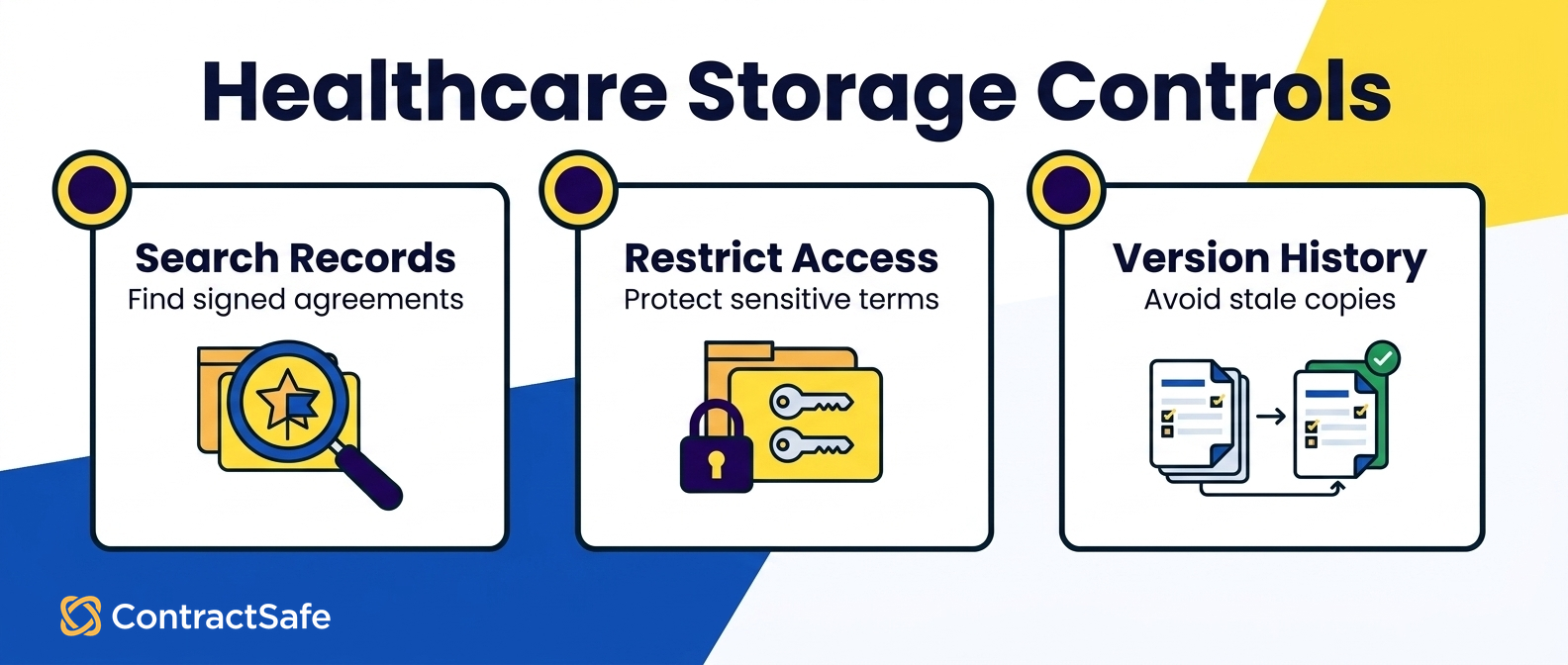 Healthcare Storage Controls

Search Records
Find signed agreements

Restrict Access
Protect sensitive terms

Version History
Avoid stale copies

ContractSafe